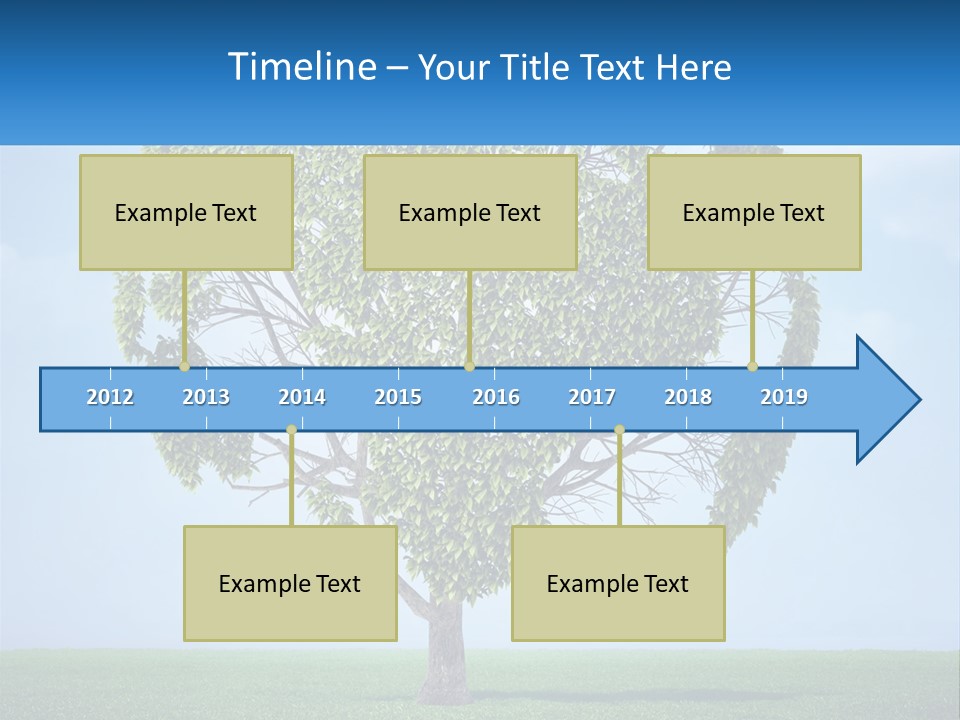 Timeline – Your Title Text Here

Example Text

Example Text

Example Text

2012 2013 2014 2015 2016 2017 2018 2019

Example Text

Example Text